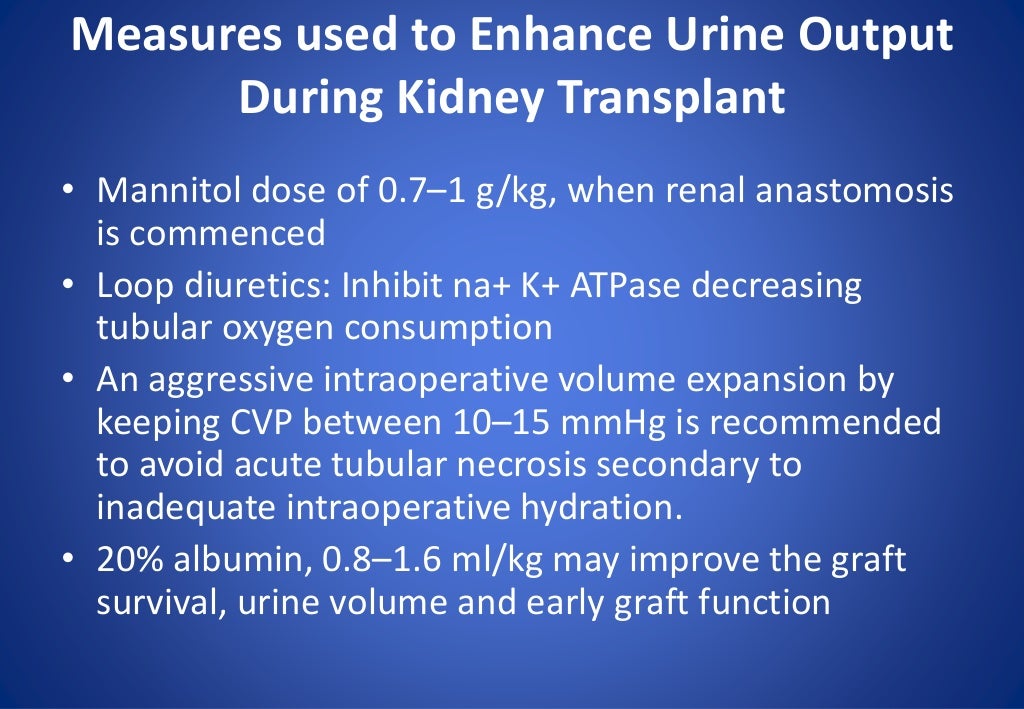 Measures used to Enhance Urine Output During Kidney Transplant

• Mannitol dose of 0.7–1 g/kg, when renal anastomosis is commenced
• Loop diuretics: Inhibit na+ K+ ATPase decreasing tubular oxygen consumption
• An aggressive intraoperative volume expansion by keeping CVP between 10–15 mmHg is recommended to avoid acute tubular necrosis secondary to inadequate intraoperative hydration.
• 20% albumin, 0.8–1.6 ml/kg may improve the graft survival, urine volume and early graft function